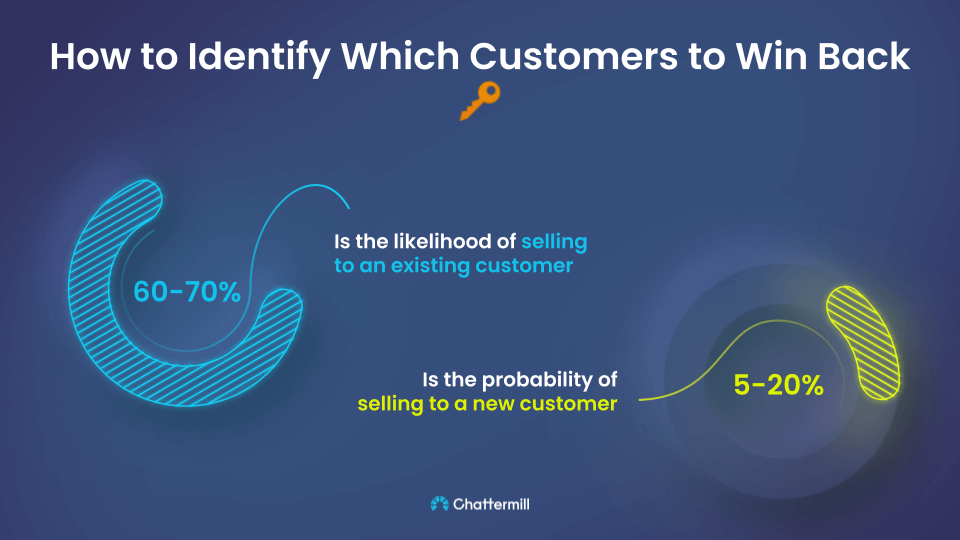 How to Identify Which Customers to Win Back

60-70%

Is the likelihood of selling to an existing customer

Is the probability of selling to a new customer

5-20%

Chattermill